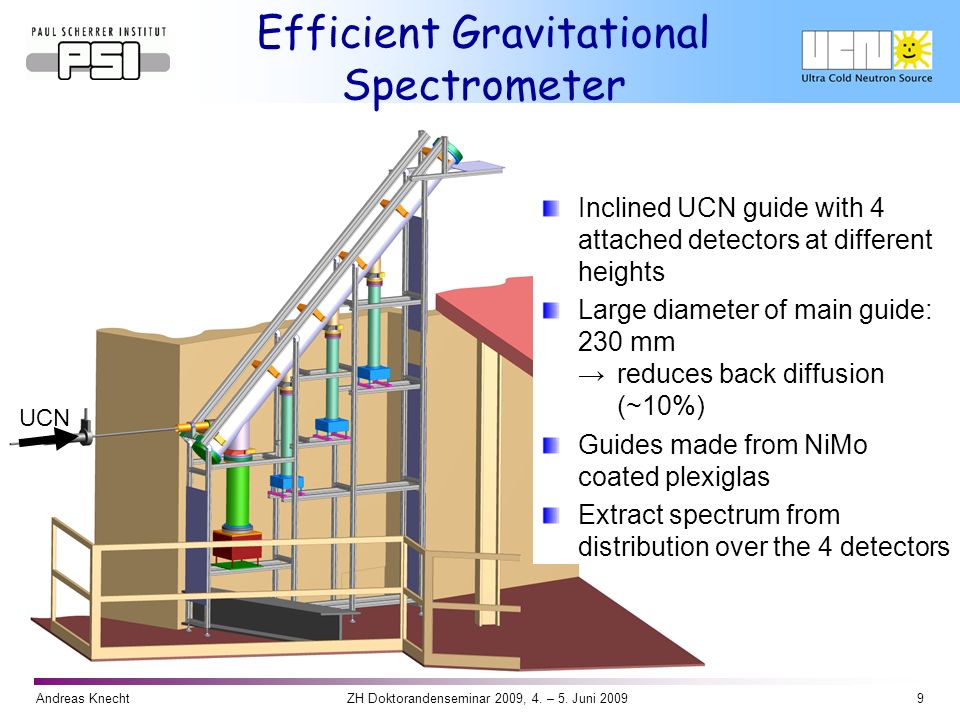 PAUL SCHERRER INSTITUT
PSI

Efficient Gravitational Spectrometer

UCN
Ultra Cold Neutron Source

UCN

Inclined UCN guide with 4 attached detectors at different heights

Large diameter of main guide: 230 mm
→ reduces back diffusion (~10%)

Guides made from NiMo coated plexiglas

Extract spectrum from distribution over the 4 detectors

Andreas Knecht
ZH Doktorandenseminar 2009, 4. – 5. Juni 2009
9